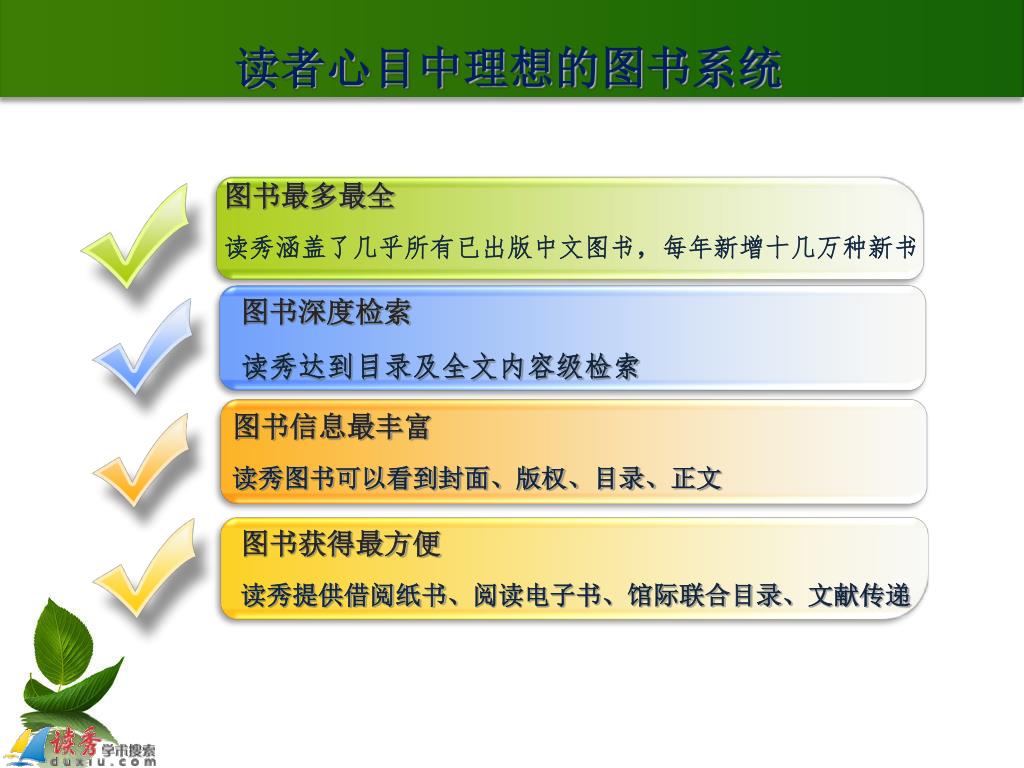 读者心目中理想的图书系统

图书最多最全

读秀涵盖了几乎所有已出版中文图书，每年新增十几万种新书

图书深度检索

读秀达到目录及全文内容级检索

图书信息最丰富

读秀图书可以看到封面、版权、目录、正文

图书获得最方便

读秀提供借阅纸书、阅读电子书、馆际联合目录、文献传递

读秀 学术搜索
duxiu.com